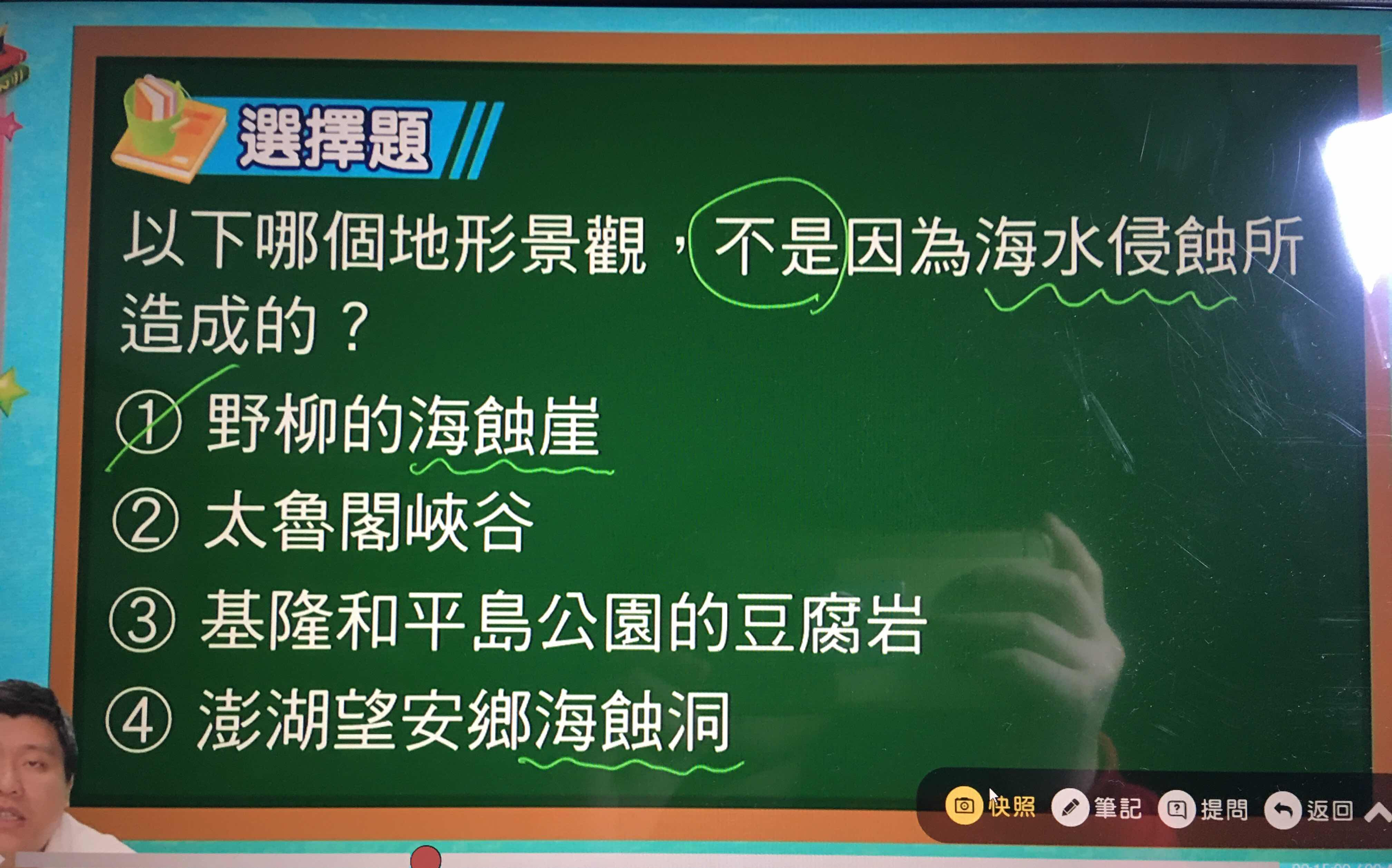 選擇題

以下哪個地形景觀，不是因為海水侵蝕所造成的？

① 野柳的海蝕崖
② 太魯閣峽谷
③ 基隆和平島公園的豆腐岩
④ 澎湖望安鄉海蝕洞

快照 筆記 提問 返回